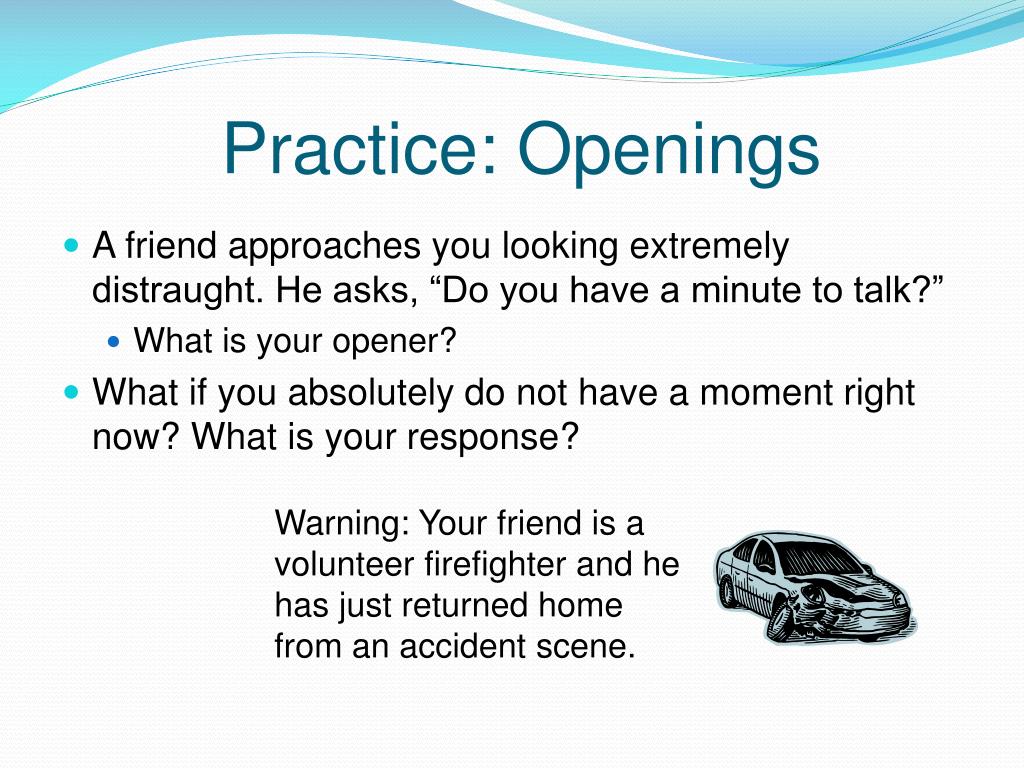 Practice: Openings

A friend approaches you looking extremely distraught. He asks, “Do you have a minute to talk?”

What is your opener?

What if you absolutely do not have a moment right now? What is your response?

Warning: Your friend is a volunteer firefighter and he has just returned home from an accident scene.